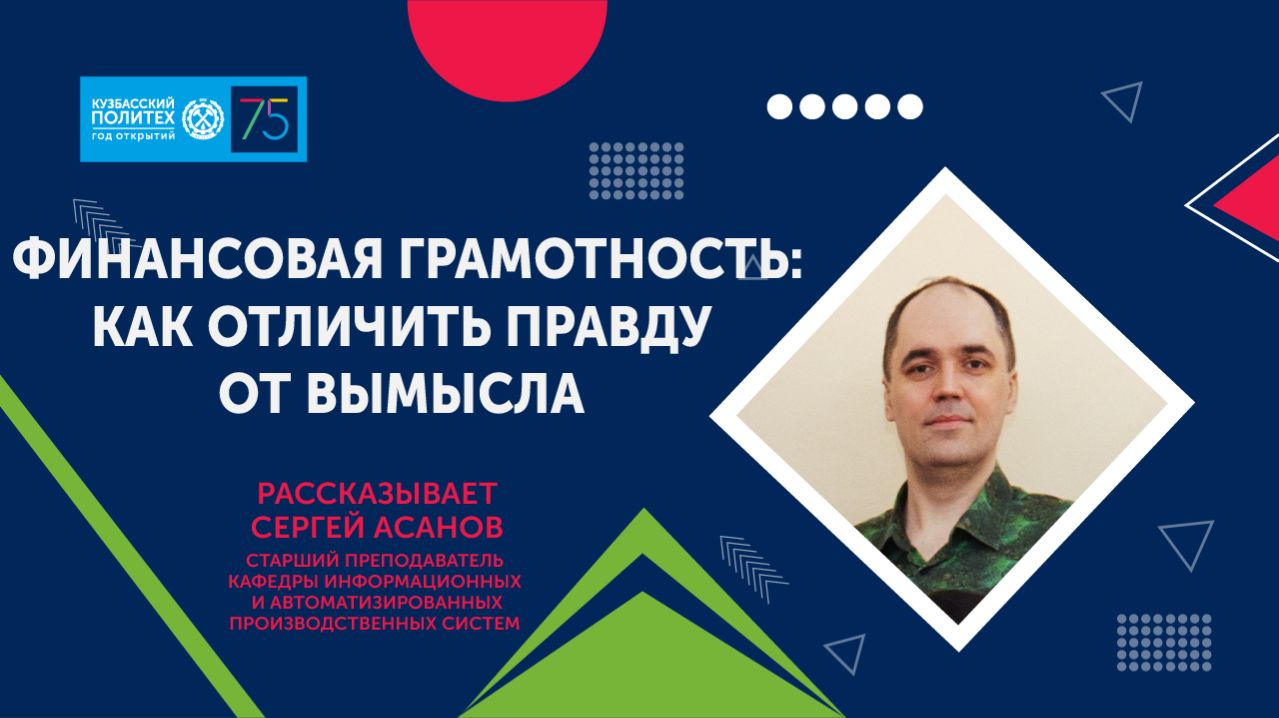 КУЗБАССКИЙ ПОЛИТЕХ ГОД ОТКРЫТИЙ 75

ФИНАНСОВАЯ ГРАМОТНОСТЬ: КАК ОТЛИЧИТЬ ПРАВДУ ОТ ВЫМЫСЛА

РАССКАЗЫВАЕТ СЕРГЕЙ АСАНОВ

СТАРШИЙ ПРЕПОДАВАТЕЛЬ КАФЕДРЫ ИНФОРМАЦИОННЫХ И АВТОМАТИЗИРОВАННЫХ ПРОИЗВОДСТВЕННЫХ СИСТЕМ